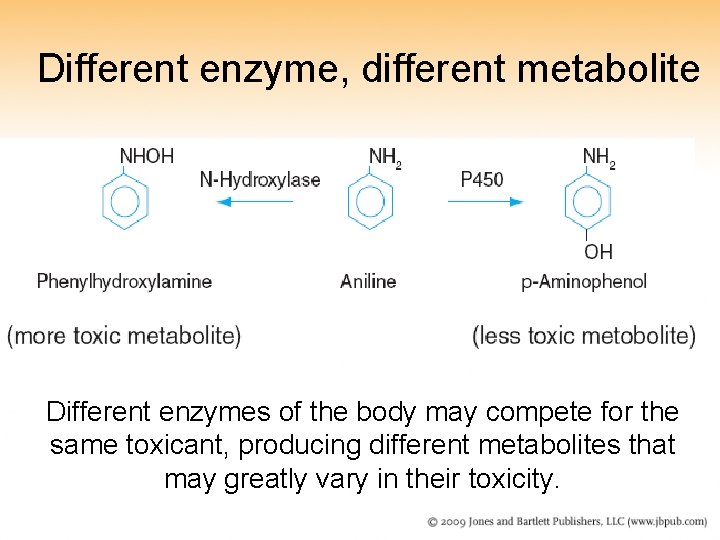 Different enzyme, different metabolite

NHOH

N-Hydroxylase

$NH_2$

P450

$NH_2$

OH

Phenylhydroxylamine

Aniline

p-Aminophenol

(more toxic metabolite)

(less toxic metobolite)

Different enzymes of the body may compete for the same toxicant, producing different metabolites that may greatly vary in their toxicity.

© 2009 Jones and Bartlett Publishers, LLC (www.jbpub.com)